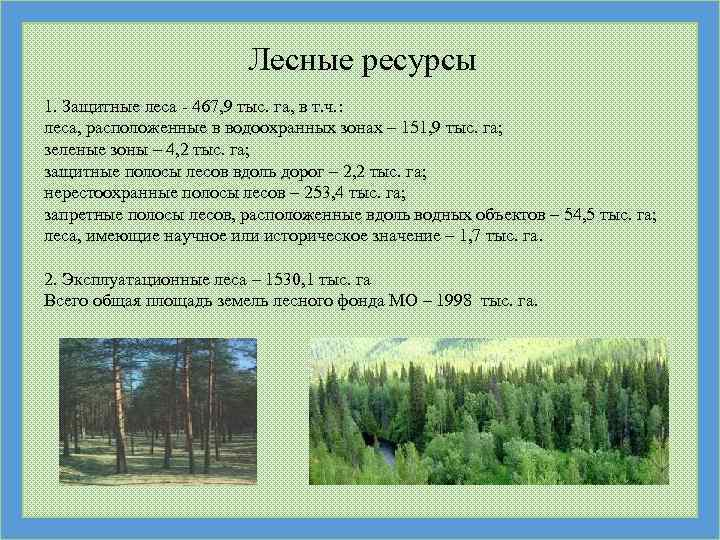 Лесные ресурсы

1. Защитные леса - 467,9 тыс. га, в т.ч.:
леса, расположенные в водоохранных зонах – 151,9 тыс. га;
зеленые зоны – 4,2 тыс. га;
защитные полосы лесов вдоль дорог – 2,2 тыс. га;
нерестоохранные полосы лесов – 253,4 тыс. га;
запретные полосы лесов, расположенные вдоль водных объектов – 54,5 тыс. га;
леса, имеющие научное или историческое значение – 1,7 тыс. га.

2. Эксплуатационные леса – 1530,1 тыс. га
Всего общая площадь земель лесного фонда МО – 1998 тыс. га.